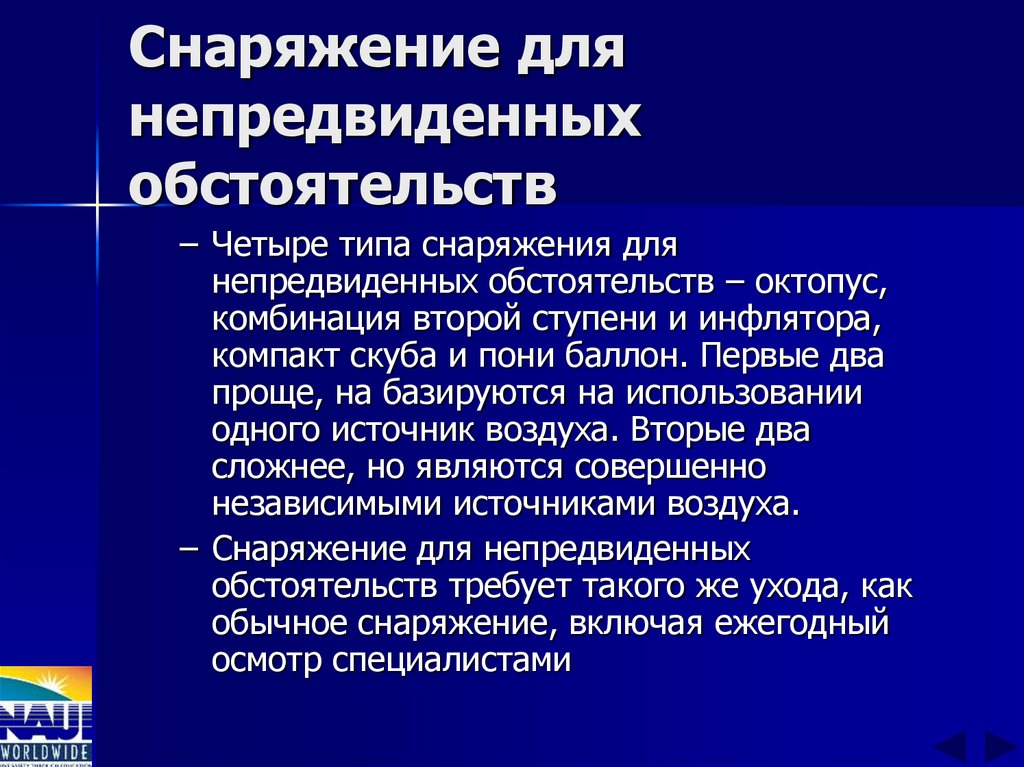 Снаряжение для непредвиденных обстоятельств

– Четыре типа снаряжения для непредвиденных обстоятельств – октопус, комбинация второй ступени и инфлятора, компакт скуба и пони баллон. Первые два проще, на базируются на использовании одного источник воздуха. Вторые два сложнее, но являются совершенно независимыми источниками воздуха.

– Снаряжение для непредвиденных обстоятельств требует такого же ухода, как обычное снаряжение, включая ежегодный осмотр специалистами

NAUI
WORLDWIDE